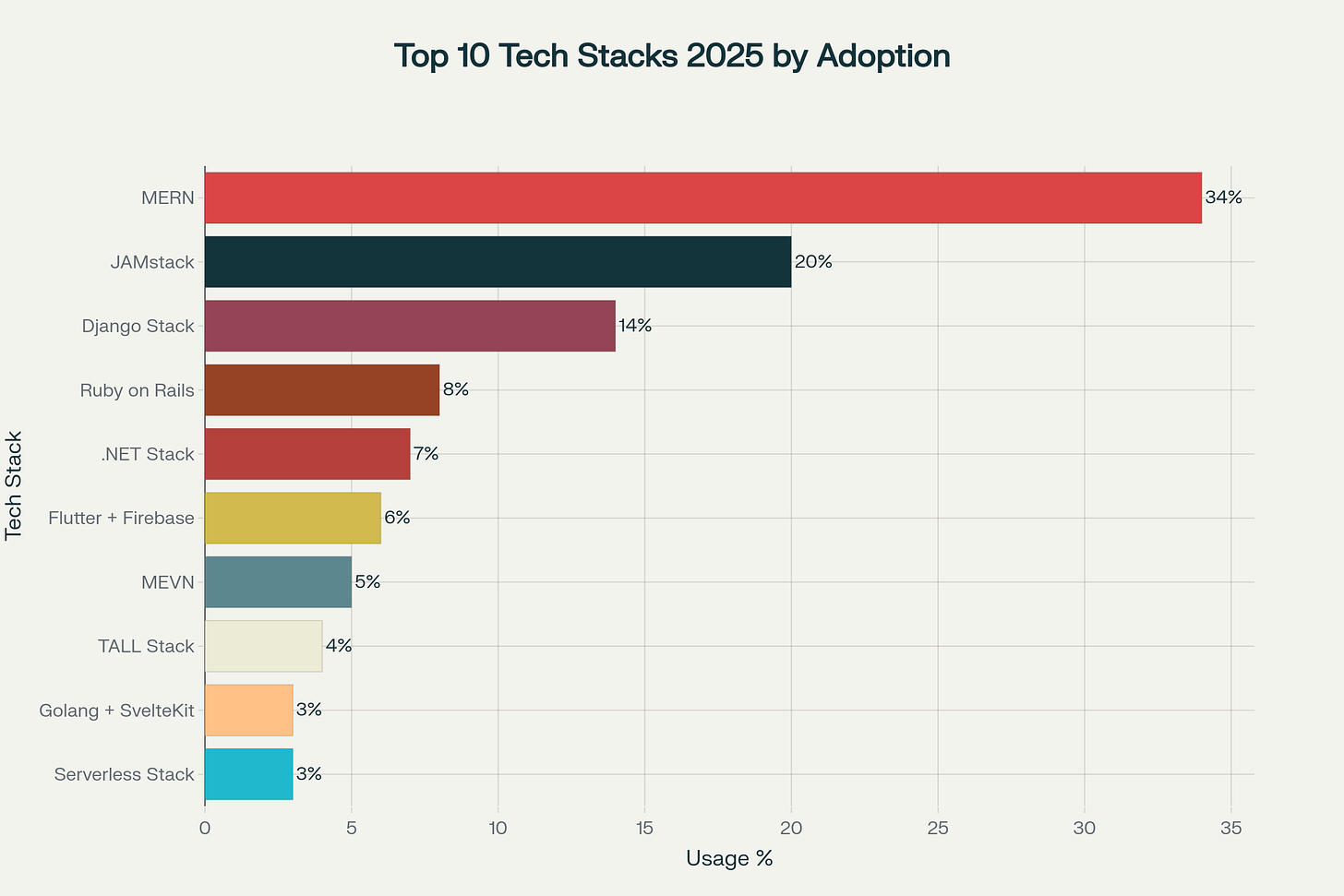 Top 10 Tech Stacks 2025 by Adoption

Tech Stack

MERN 34%
JAMstack 20%
Django Stack 14%
Ruby on Rails 8%
.NET Stack 7%
Flutter + Firebase 6%
MEVN 5%
TALL Stack 4%
Golang + SvelteKit 3%
Serverless Stack 3%

0 5 10 15 20 25 30 35

Usage %